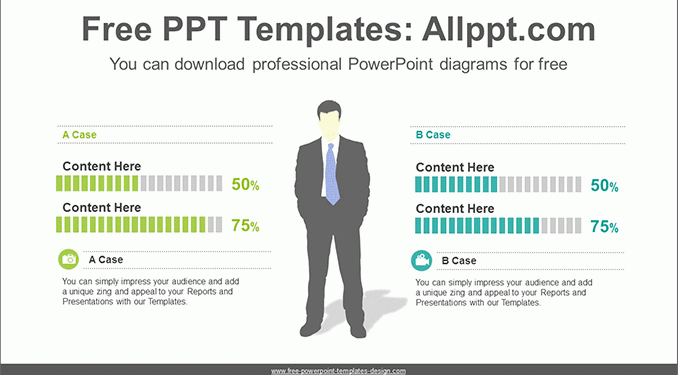 Free PPT Templates: Allppt.com

You can download professional PowerPoint diagrams for free

A Case

Content Here

50%

Content Here

75%

A Case

You can simply impress your audience and add a unique zing and appeal to your Reports and Presentations with our Templates.

B Case

Content Here

50%

Content Here

75%

B Case

You can simply impress your audience and add a unique zing and appeal to your Reports and Presentations with our Templates.

www.free-powerpoint-templates-design.com